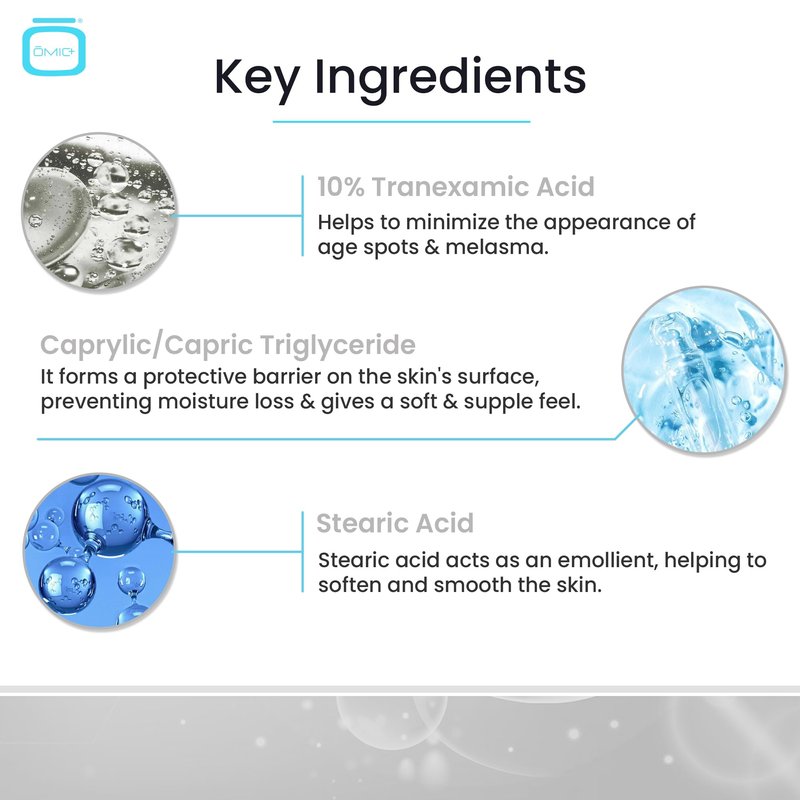 ŌMIC+

Key Ingredients

10% Tranexamic Acid
Helps to minimize the appearance of age spots & melasma.

Caprylic/Capric Triglyceride
It forms a protective barrier on the skin's surface, preventing moisture loss & gives a soft & supple feel.

Stearic Acid
Stearic acid acts as an emollient, helping to soften and smooth the skin.